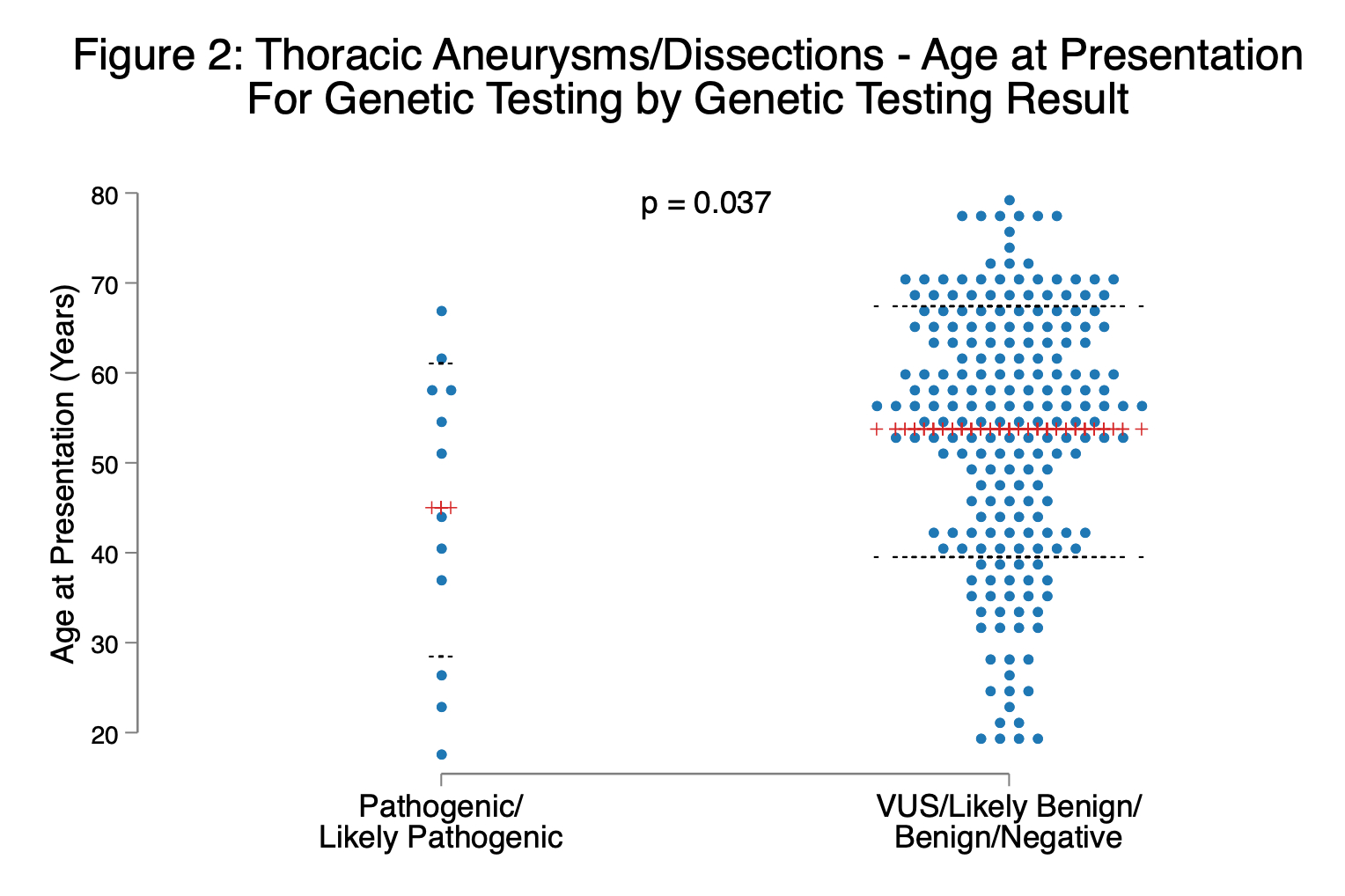 Figure 2: Thoracic Aneurysms/Dissections - Age at Presentation For Genetic Testing by Genetic Testing Result

p = 0.037

Age at Presentation (Years)

80
70
60
50
40
30
20

Pathogenic/ Likely Pathogenic

VUS/Likely Benign/ Benign/Negative